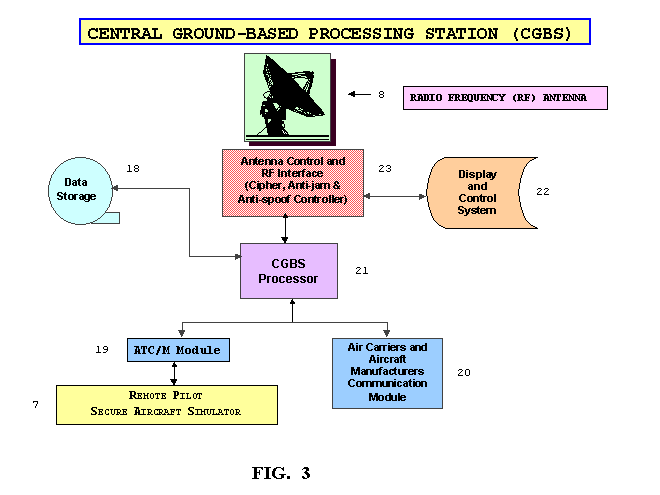 CENTRAL GROUND-BASED PROCESSING STATION (CGBS)

8

RADIO FREQUENCY (RF) ANTENNA

Data Storage

18

Antenna Control and RF Interface (Cipher, Anti-jam & Anti-spoof Controller)

23

Display and Control System

22

CGBS Processor

21

19

ATC/M Module

Air Carriers and Aircraft Manufacturers Communication Module

20

7

REMOTE PILOT
SECURE AIRCRAFT SIMULATOR

FIG. 3